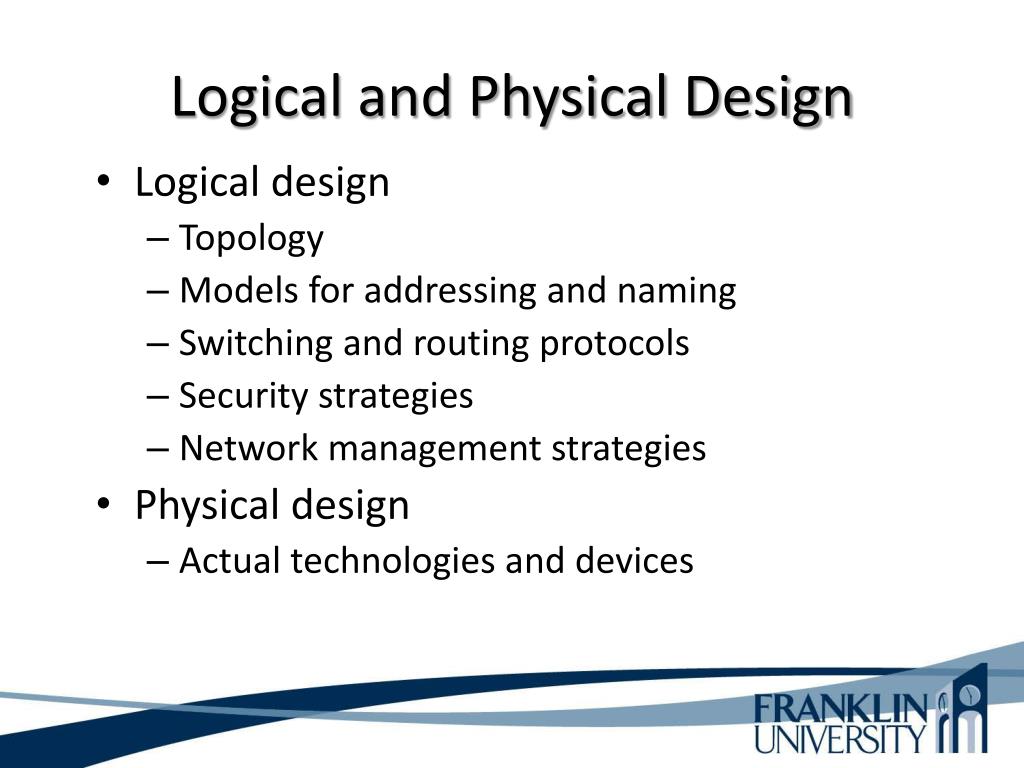 Logical and Physical Design

• Logical design
– Topology
– Models for addressing and naming
– Switching and routing protocols
– Security strategies
– Network management strategies
• Physical design
– Actual technologies and devices

FRANKLIN
UNIVERSITY